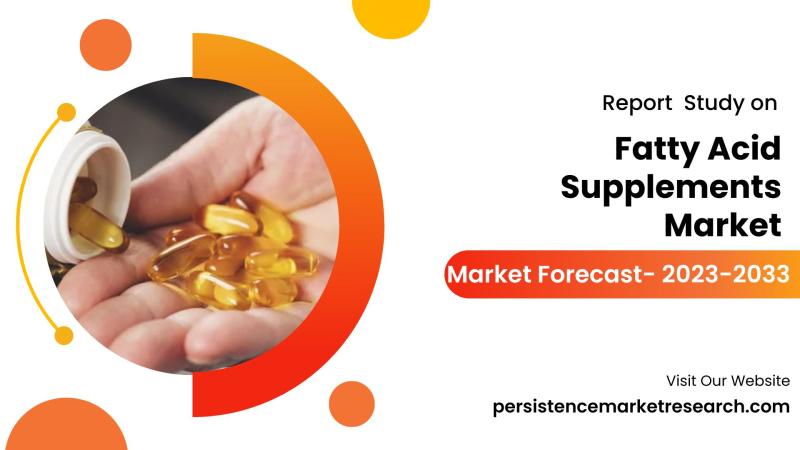 Report Study on

Fatty Acid Supplements Market

Market Forecast- 2023-2033

Visit Our Website

persistencemarketresearch.com